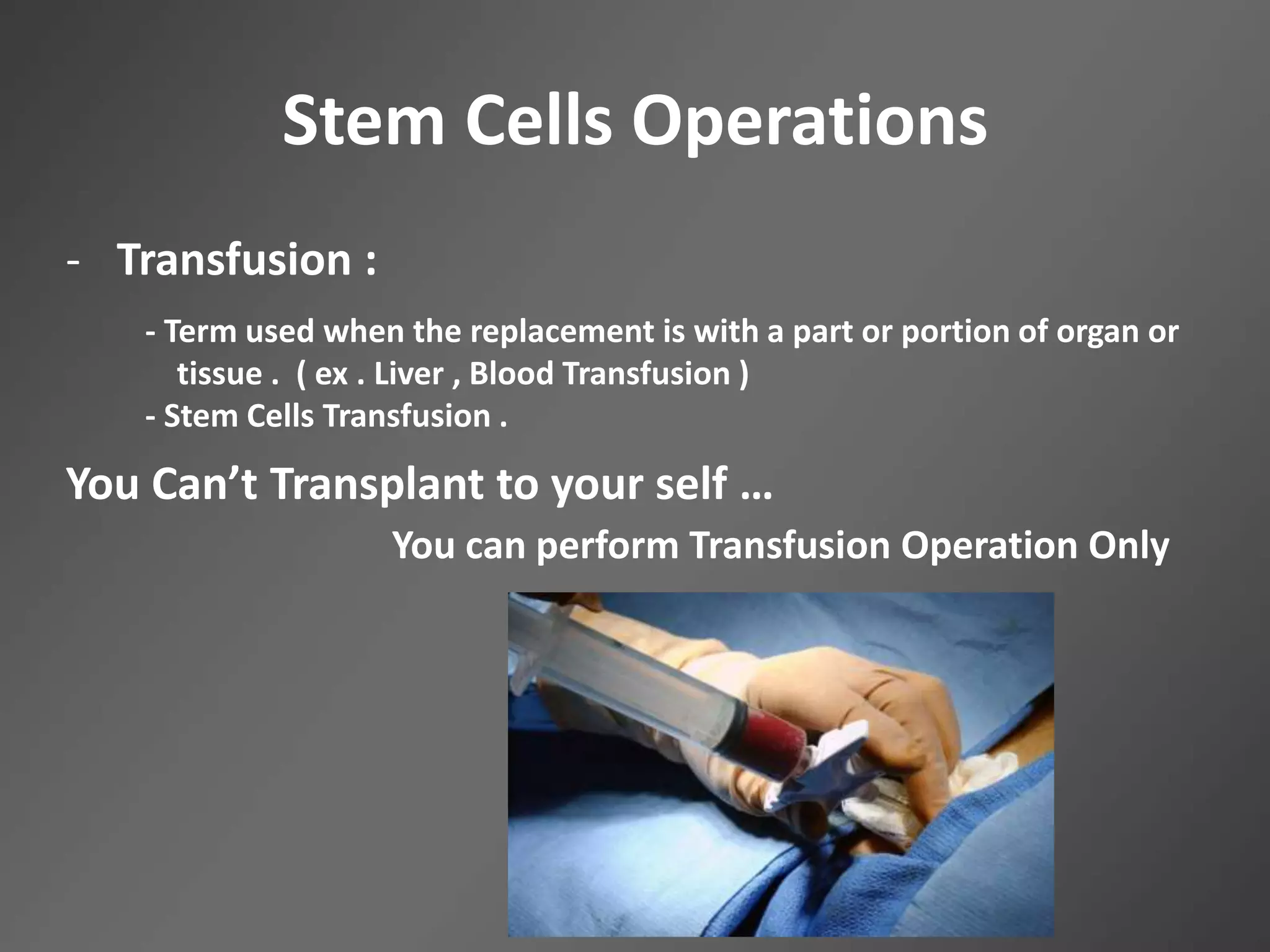 Stem Cells Operations

- Transfusion :

- Term used when the replacement is with a part or portion of organ or tissue . ( ex . Liver , Blood Transfusion )

- Stem Cells Transfusion .

You Can’t Transplant to your self …

You can perform Transfusion Operation Only